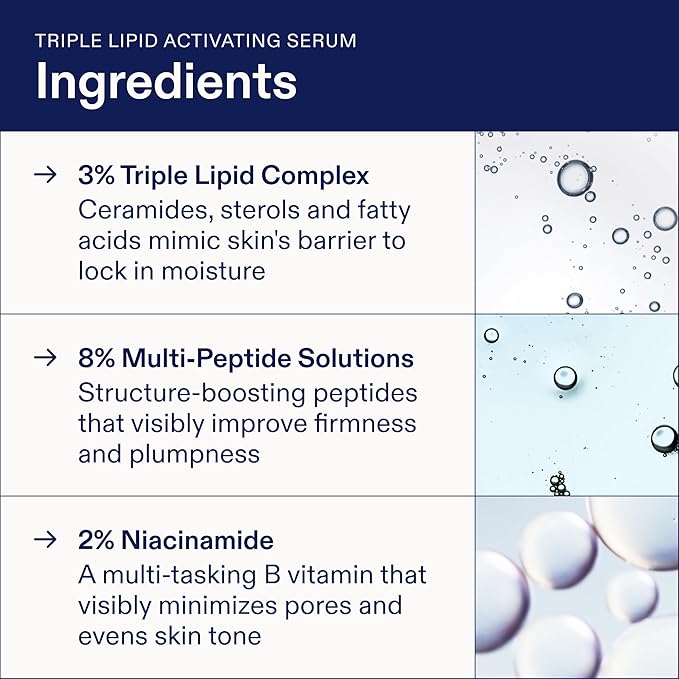 TRIPLE LIPID ACTIVATING SERUM
Ingredients

→ 3% Triple Lipid Complex
Ceramides, sterols and fatty acids mimic skin's barrier to lock in moisture

→ 8% Multi-Peptide Solutions
Structure-boosting peptides that visibly improve firmness and plumpness

→ 2% Niacinamide
A multi-tasking B vitamin that visibly minimizes pores and evens skin tone